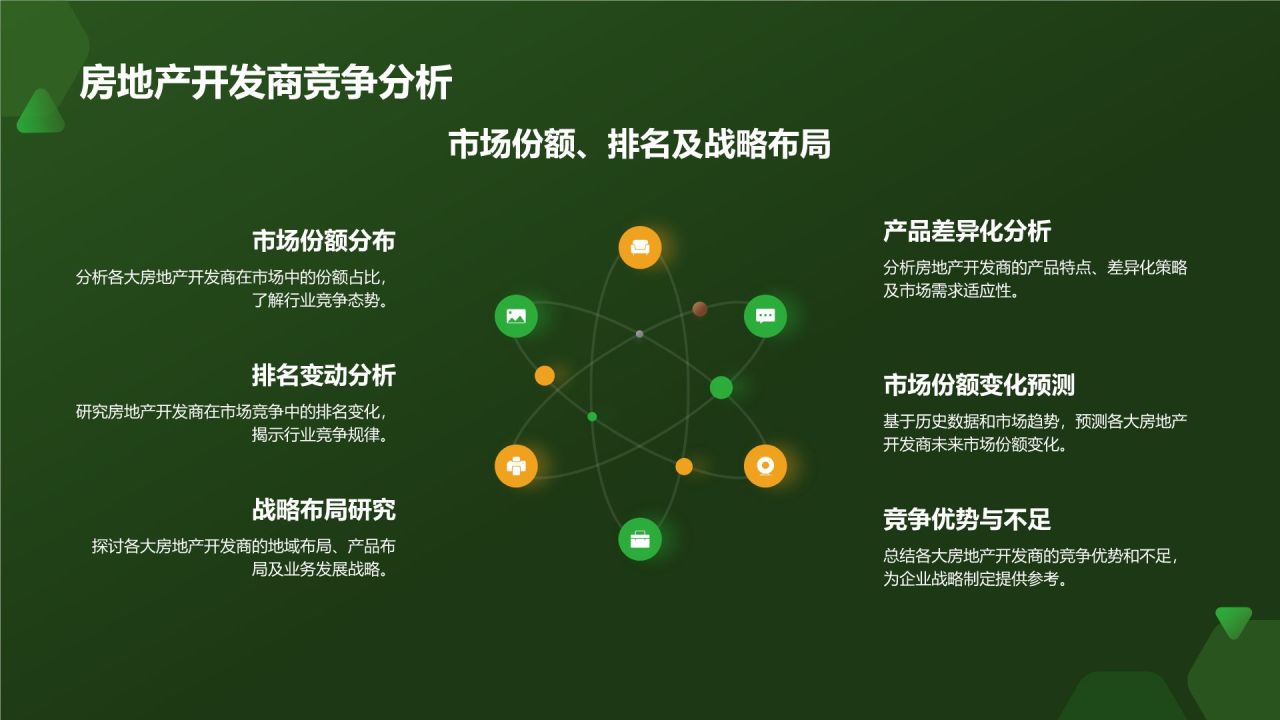 房地产开发商竞争分析

市场份额、排名及战略布局

市场份额分布
分析各大房地产开发商在市场中的份额占比，了解行业竞争态势。

排名变动分析
研究房地产开发商在市场竞争中的排名变化，揭示行业竞争规律。

战略布局研究
探讨各大房地产开发商的地域布局、产品布局及业务发展战略。

产品差异化分析
分析房地产开发商的产品特点、差异化策略及市场需求适应性。

市场份额变化预测
基于历史数据和市场趋势，预测各大房地产开发商未来市场份额变化。

竞争优势与不足
总结各大房地产开发商的竞争优势和不足，为企业战略制定提供参考。